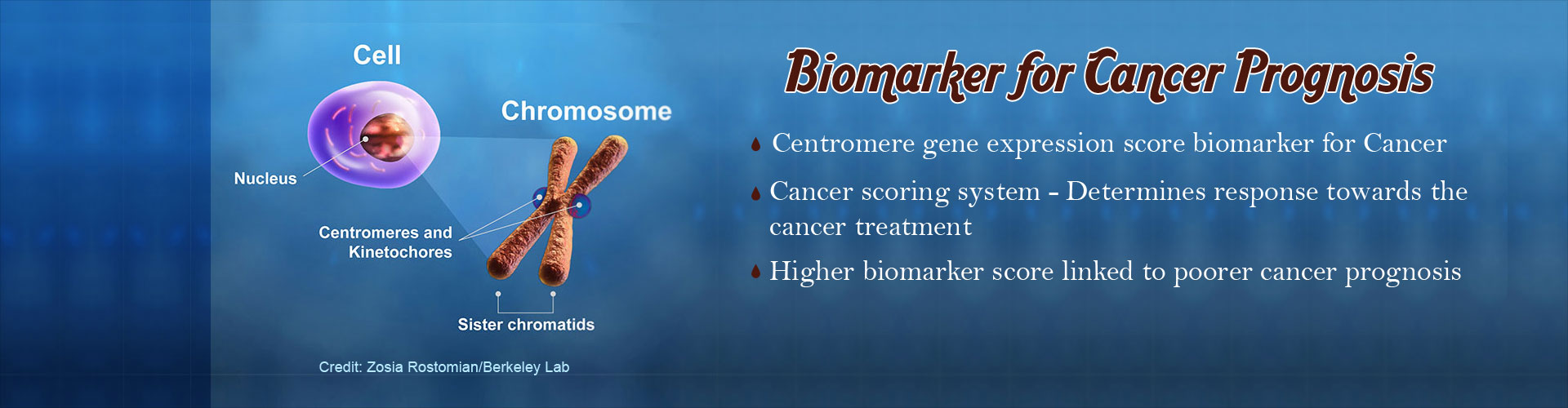 Cell

Chromosome

Nucleus

Centromeres and Kinetochores

Sister chromatids

Credit: Zosia Rostomian/Berkeley Lab

Biomarker for Cancer Prognosis

Centromere gene expression score biomarker for Cancer

Cancer scoring system - Determines response towards the cancer treatment

Higher biomarker score linked to poorer cancer prognosis